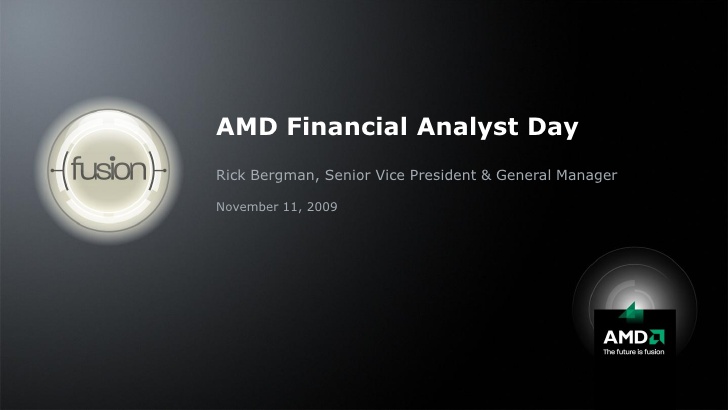 fusion

AMD Financial Analyst Day

Rick Bergman, Senior Vice President & General Manager

November 11, 2009

AMD
The future is fusion